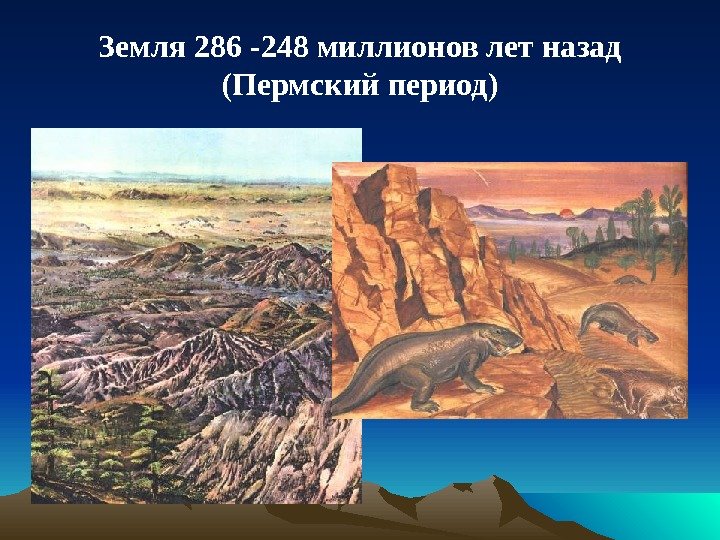 Земля 286 -248 миллионов лет назад
(Пермский период)